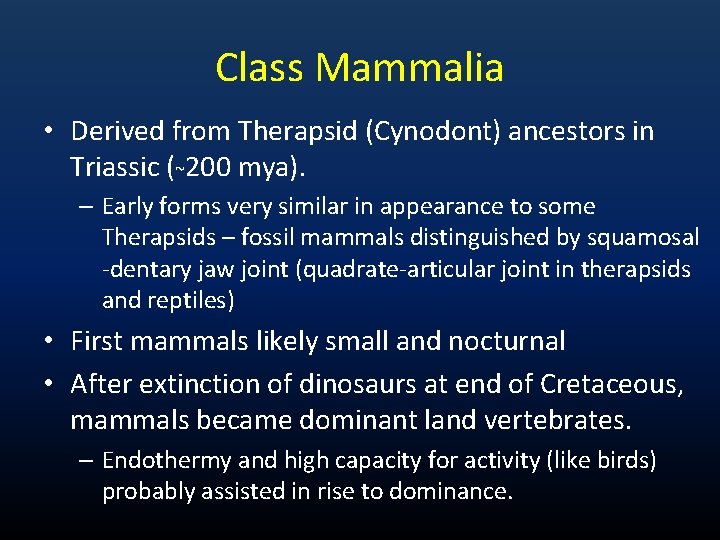 Class Mammalia

• Derived from Therapsid (Cynodont) ancestors in Triassic (~200 mya).

– Early forms very similar in appearance to some Therapsids – fossil mammals distinguished by squamosal -dentary jaw joint (quadrate-articular joint in therapsids and reptiles)

• First mammals likely small and nocturnal

• After extinction of dinosaurs at end of Cretaceous, mammals became dominant land vertebrates.

– Endothermy and high capacity for activity (like birds) probably assisted in rise to dominance.